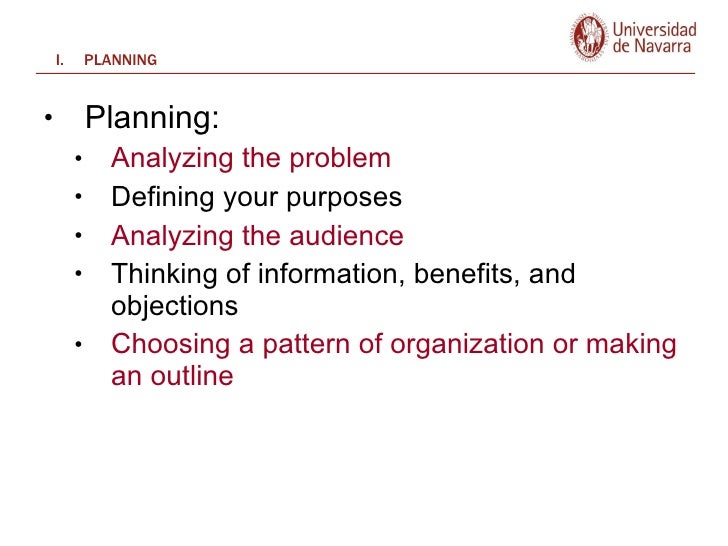 I. PLANNING

Universidad de Navarra

• Planning:
  • Analyzing the problem
  • Defining your purposes
  • Analyzing the audience
  • Thinking of information, benefits, and objections
  • Choosing a pattern of organization or making an outline